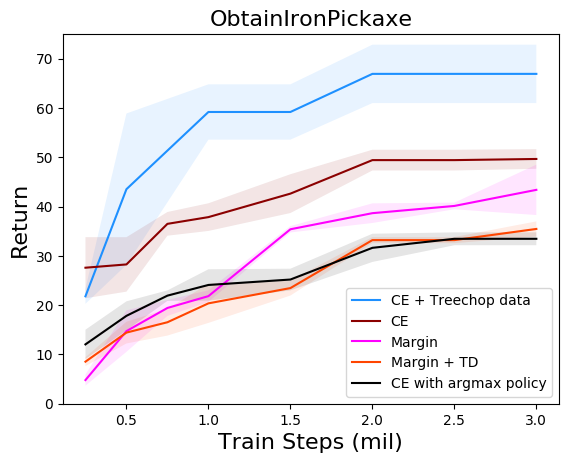 ObtainIronPickaxe

Return

70
60
50
40
30
20
10
0

0.5
1.0
1.5
2.0
2.5
3.0

Train Steps (mil)

CE + Treechop data
CE
Margin
Margin + TD
CE with argmax policy